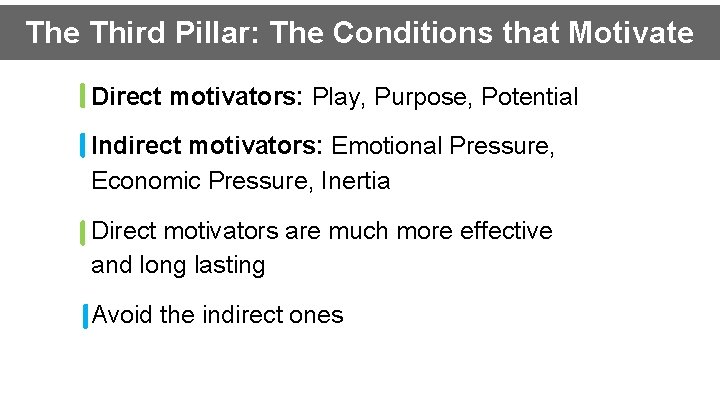 The Third Pillar: The Conditions that Motivate

Direct motivators: Play, Purpose, Potential

Indirect motivators: Emotional Pressure, Economic Pressure, Inertia

Direct motivators are much more effective and long lasting

Avoid the indirect ones